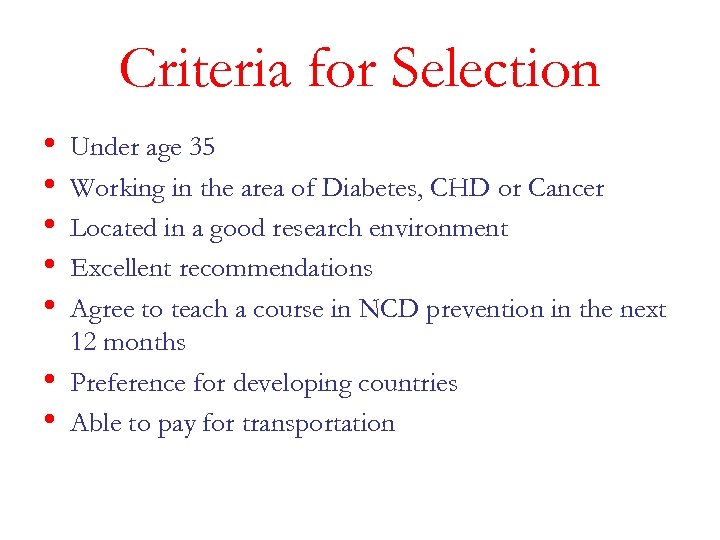 Criteria for Selection

• Under age 35
• Working in the area of Diabetes, CHD or Cancer
• Located in a good research environment
• Excellent recommendations
• Agree to teach a course in NCD prevention in the next 12 months
• Preference for developing countries
• Able to pay for transportation